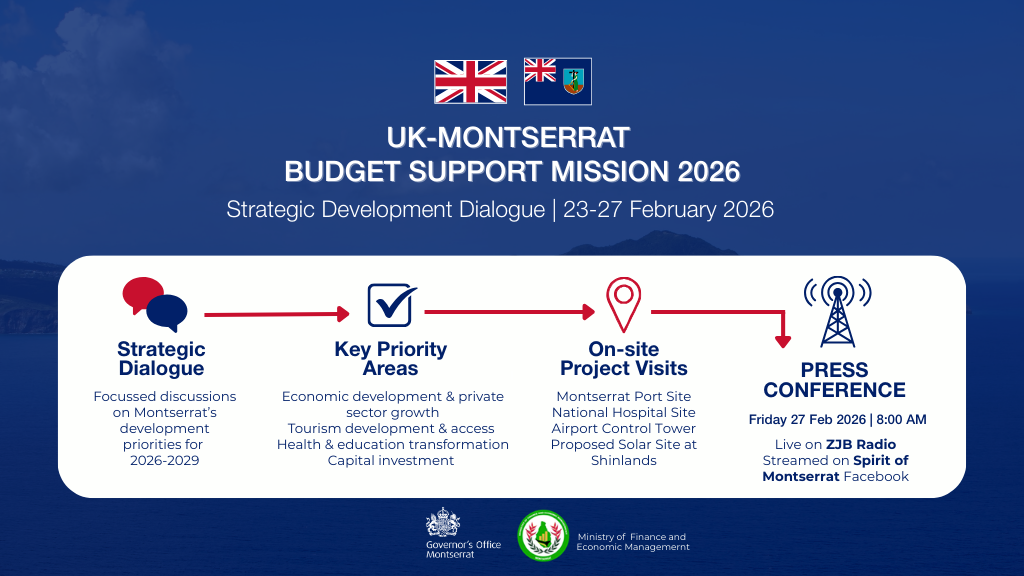 UK-MONTSERRAT
BUDGET SUPPORT MISSION 2026

Strategic Development Dialogue | 23-27 February 2026

Strategic Dialogue

Focussed discussions on Montserrat's development priorities for 2026-2029

Key Priority Areas

Economic development & private sector growth
Tourism development & access
Health & education transformation
Capital investment

On-site Project Visits

Montserrat Port Site
National Hospital Site
Airport Control Tower
Proposed Solar Site at Shinlands

PRESS CONFERENCE

Friday 27 Feb 2026 | 8:00 AM

Live on ZJB Radio
Streamed on Spirit of Montserrat Facebook

Governor's Office Montserrat

Ministry of Finance and Economic Managemernt